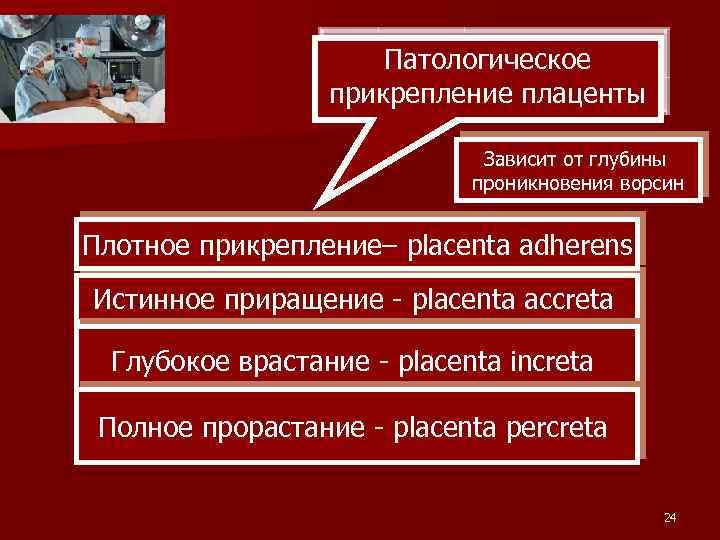 Патологическое прикрепление плаценты

Зависит от глубины проникновения ворсин

Плотное прикрепление– placenta adherens

Истинное приращение - placenta accreta

Глубокое врастание - placenta increta

Полное прорастание - placenta percreta

24